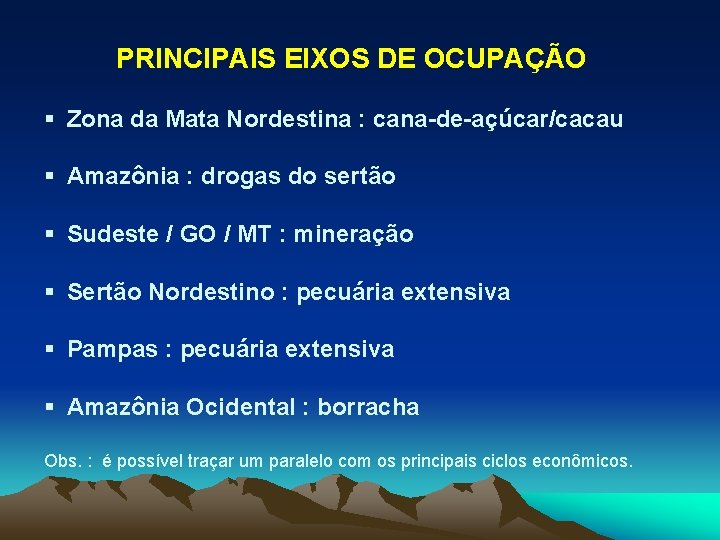 PRINCIPAIS EIXOS DE OCUPAÇÃO

▪ Zona da Mata Nordestina : cana-de-açúcar/cacau

▪ Amazônia : drogas do sertão

▪ Sudeste / GO / MT : mineração

▪ Sertão Nordestino : pecuária extensiva

▪ Pampas : pecuária extensiva

▪ Amazônia Ocidental : borracha

Obs. : é possível traçar um paralelo com os principais ciclos econômicos.